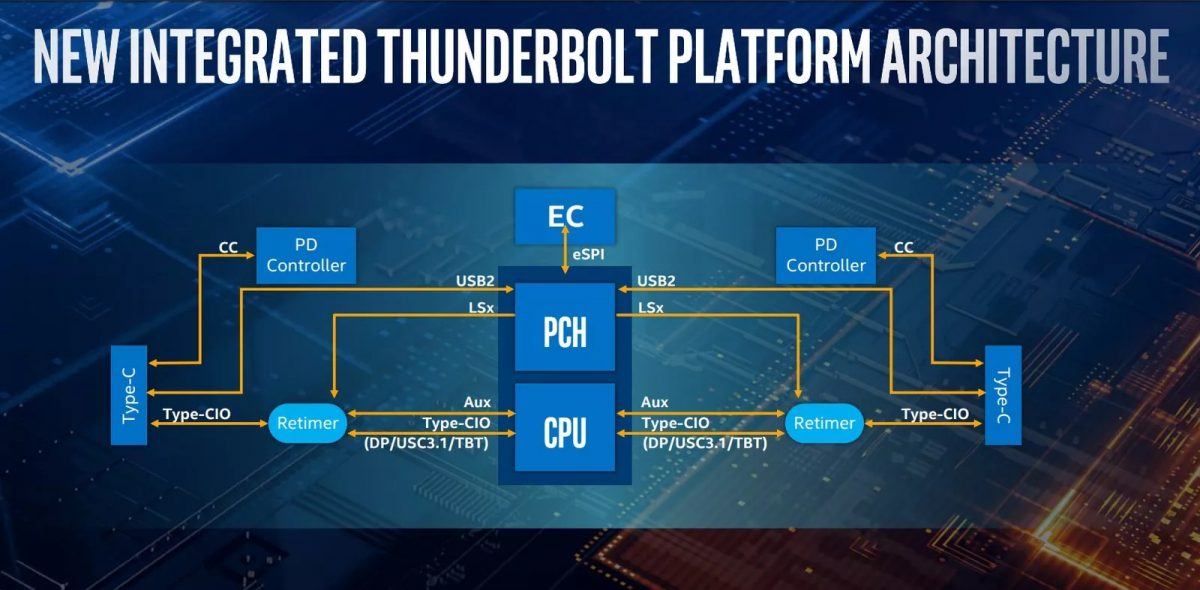 NEW INTEGRATED THUNDERBOLT PLATFORM ARCHITECTURE

EC

eSPI

CC

PD Controller

USB2

LSx

PCH

USB2

LSx

PD Controller

CC

Type-C

Type-CIO

Retimer

Aux

Type-CIO

(DP/USC3.1/TBT)

CPU

Aux

Type-CIO

(DP/USC3.1/TBT)

Retimer

Type-CIO

Type-C